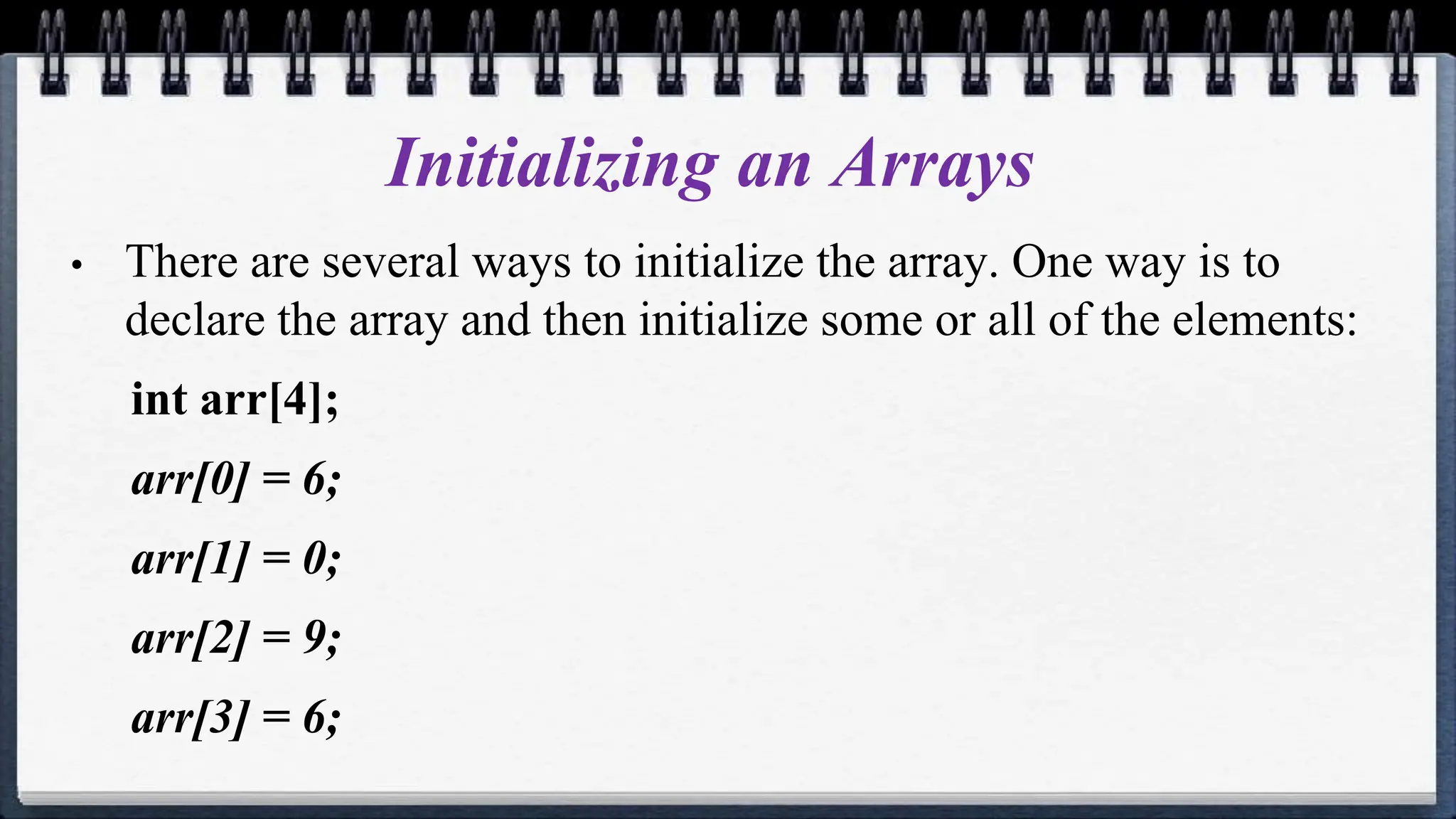 Initializing an Arrays

• There are several ways to initialize the array. One way is to declare the array and then initialize some or all of the elements:

int arr[4];

arr[0] = 6;

arr[1] = 0;

arr[2] = 9;

arr[3] = 6;